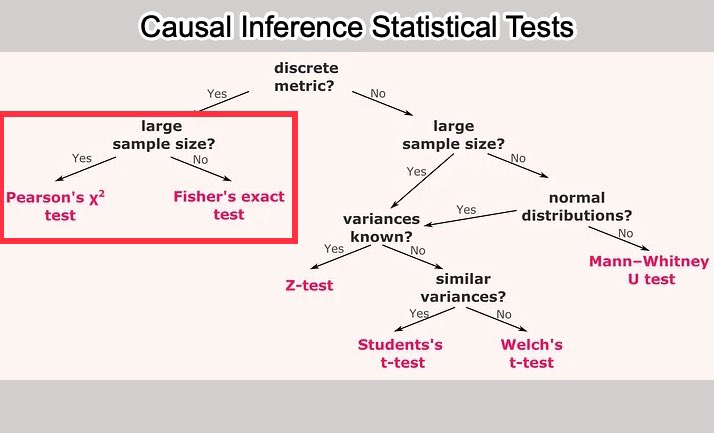 Causal Inference Statistical Tests

discrete metric?

Yes

No

large sample size?

Yes

No

Pearson's $\chi^2$ test

Fisher's exact test

large sample size?

Yes

No

normal distributions?

Yes

No

variances known?

Yes

No

Mann–Whitney U test

Z-test

similar variances?

Yes

No

Students's t-test

Welch's t-test